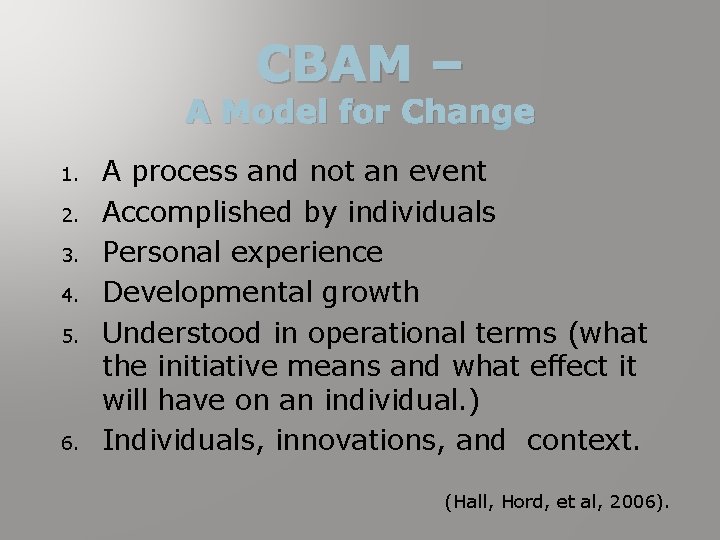 CBAM –
A Model for Change

1. A process and not an event
2. Accomplished by individuals
3. Personal experience
4. Developmental growth
5. Understood in operational terms (what the initiative means and what effect it will have on an individual.)
6. Individuals, innovations, and context.

(Hall, Hord, et al, 2006).